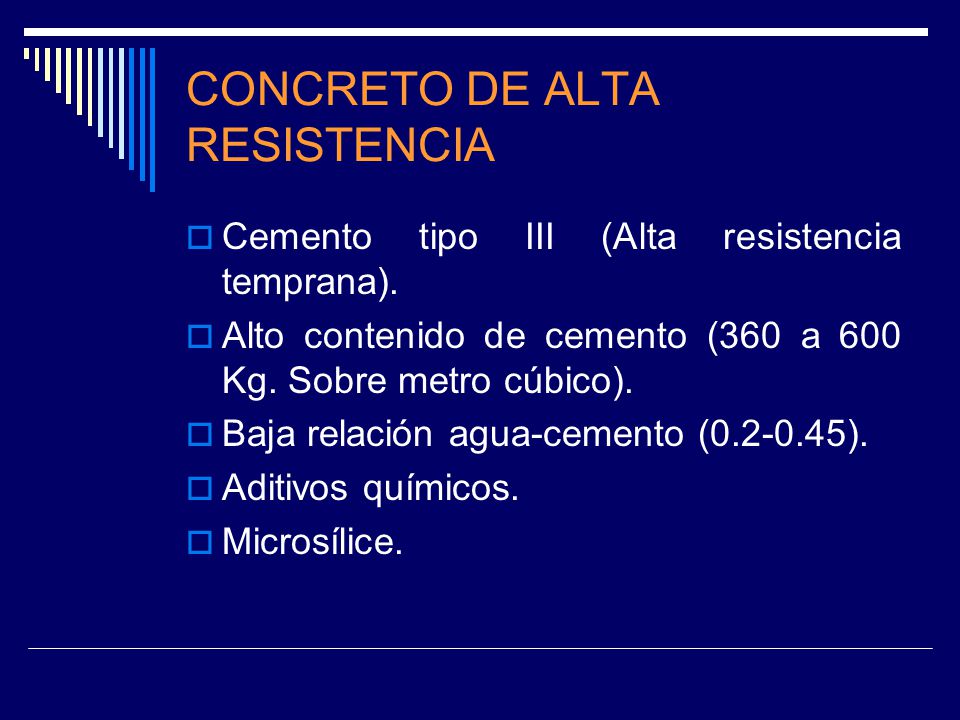 CONCRETO DE ALTA RESISTENCIA

Cemento tipo III (Alta resistencia temprana).

Alto contenido de cemento (360 a 600 Kg. Sobre metro cúbico).

Baja relación agua-cemento (0.2-0.45).

Aditivos químicos.

Microsílice.